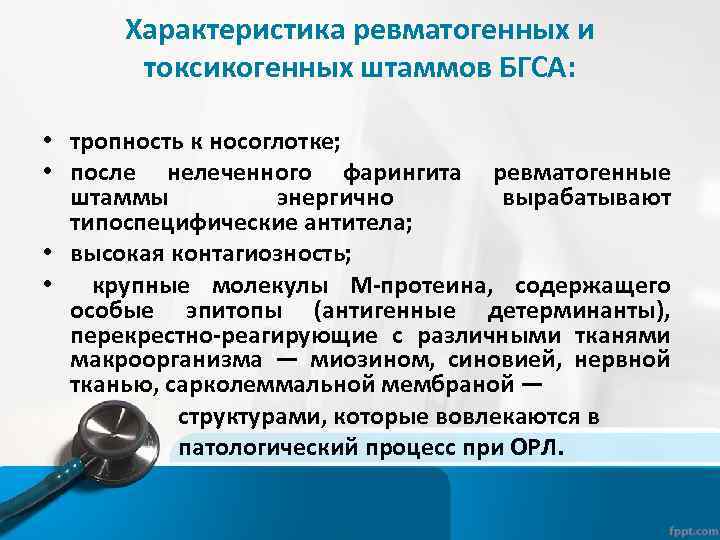 Характеристика ревматогенных и токсикогенных штаммов БГСА:

• тропность к носоглотке;
• после нелеченного фарингита ревматогенные штаммы энергично вырабатывают типоспецифические антитела;
• высокая контагиозность;
• крупные молекулы М-протеина, содержащего особые эпитопы (антигенные детерминанты), перекрестно-реагирующие с различными тканями макроорганизма — миозином, синовией, нервной тканью, сарколеммальной мембраной — структурами, которые вовлекаются в патологический процесс при ОРЛ.

fppt.com